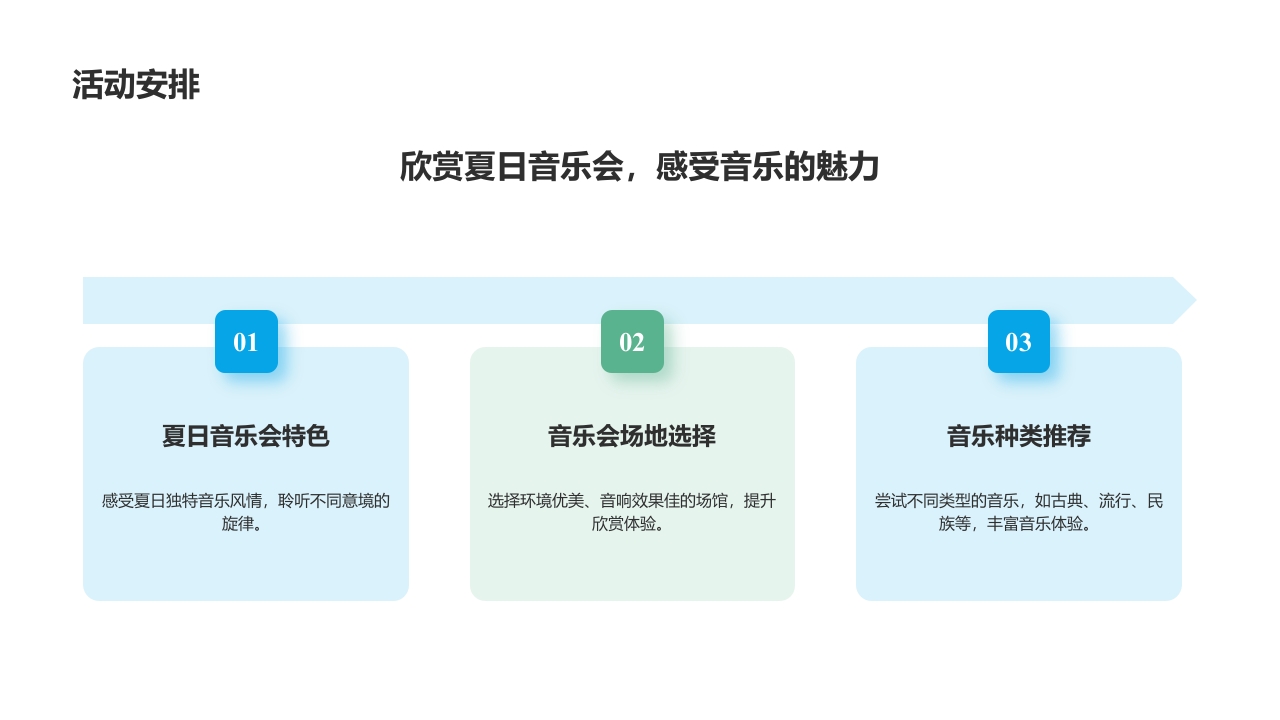 活动安排

欣赏夏日音乐会，感受音乐的魅力

01

夏日音乐会特色

感受夏日独特音乐风情，聆听不同意境的旋律。

02

音乐会场地选择

选择环境优美、音响效果佳的场馆，提升欣赏体验。

03

音乐种类推荐

尝试不同类型的音乐，如古典、流行、民族等，丰富音乐体验。